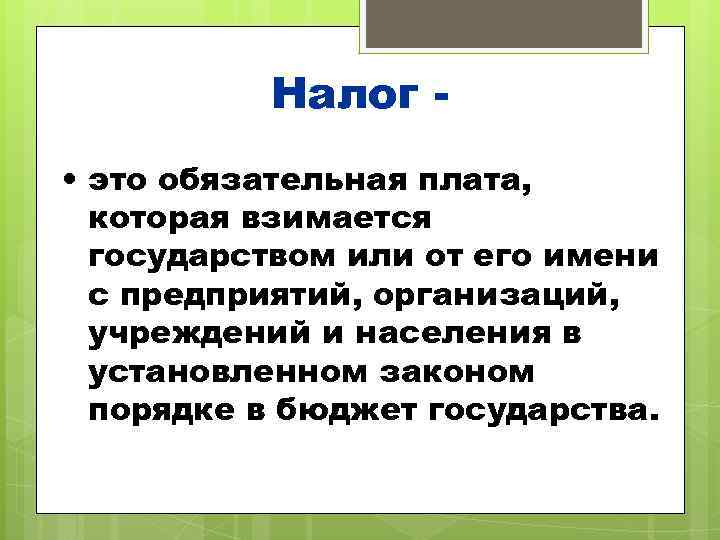 Налог -

• это обязательная плата, которая взимается государством или от его имени с предприятий, организаций, учреждений и населения в установленном законом порядке в бюджет государства.